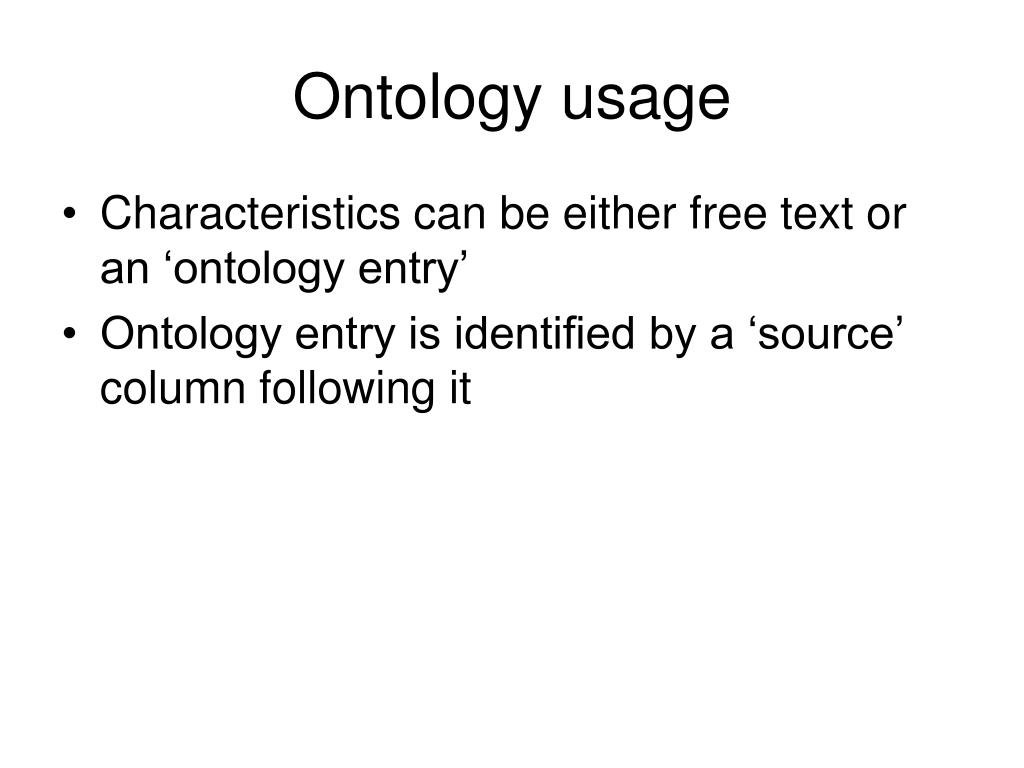 Ontology usage

• Characteristics can be either free text or an ‘ontology entry’
• Ontology entry is identified by a ‘source’ column following it